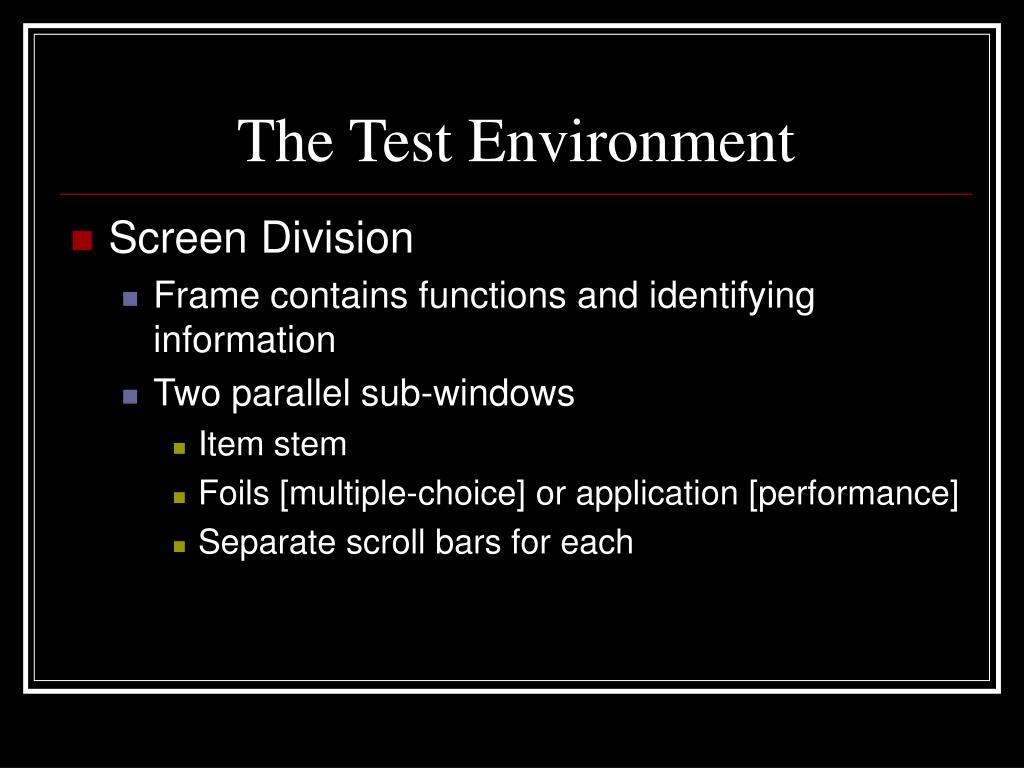 The Test Environment

Screen Division
Frame contains functions and identifying information
Two parallel sub-windows
Item stem
Foils [multiple-choice] or application [performance]
Separate scroll bars for each